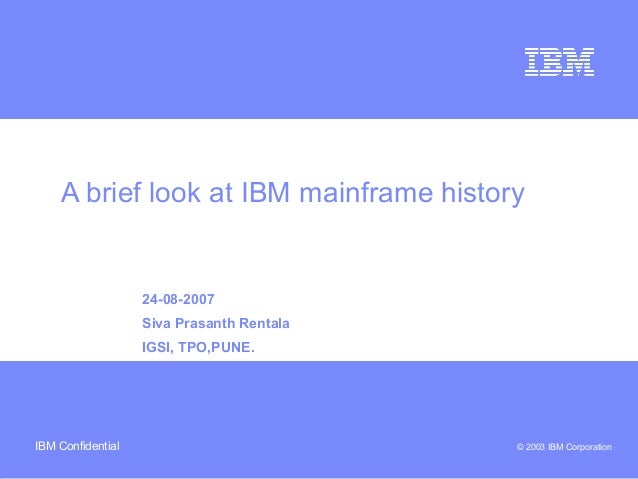 IBM

A brief look at IBM mainframe history

24-08-2007

Siva Prasanth Rentala

IGSI, TPO,PUNE.

IBM Confidential

© 2003 IBM Corporation